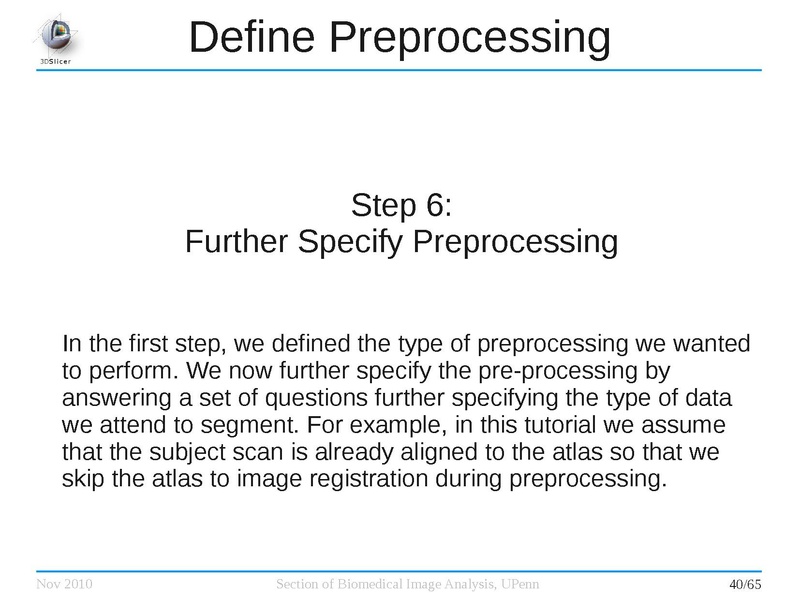 3DSlicer

Define Preprocessing

Step 6:
Further Specify Preprocessing

In the first step, we defined the type of preprocessing we wanted to perform. We now further specify the pre-processing by answering a set of questions further specifying the type of data we attend to segment. For example, in this tutorial we assume that the subject scan is already aligned to the atlas so that we skip the atlas to image registration during preprocessing.

Nov 2010 Section of Biomedical Image Analysis, UPenn 40/65